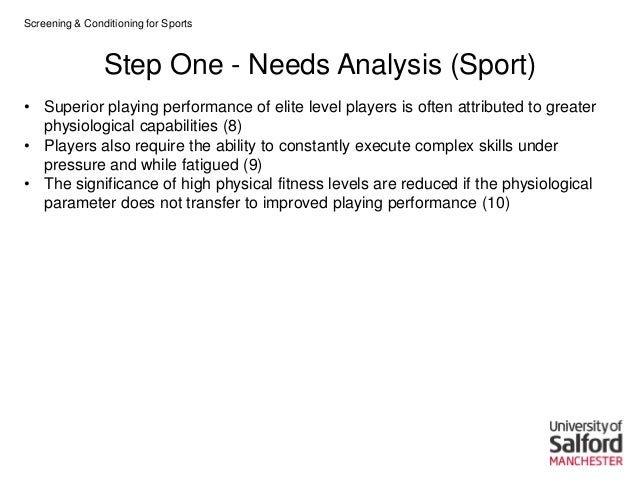 Screening & Conditioning for Sports

Step One - Needs Analysis (Sport)

• Superior playing performance of elite level players is often attributed to greater physiological capabilities (8)
• Players also require the ability to constantly execute complex skills under pressure and while fatigued (9)
• The significance of high physical fitness levels are reduced if the physiological parameter does not transfer to improved playing performance (10)

University of
Salford
MANCHESTER